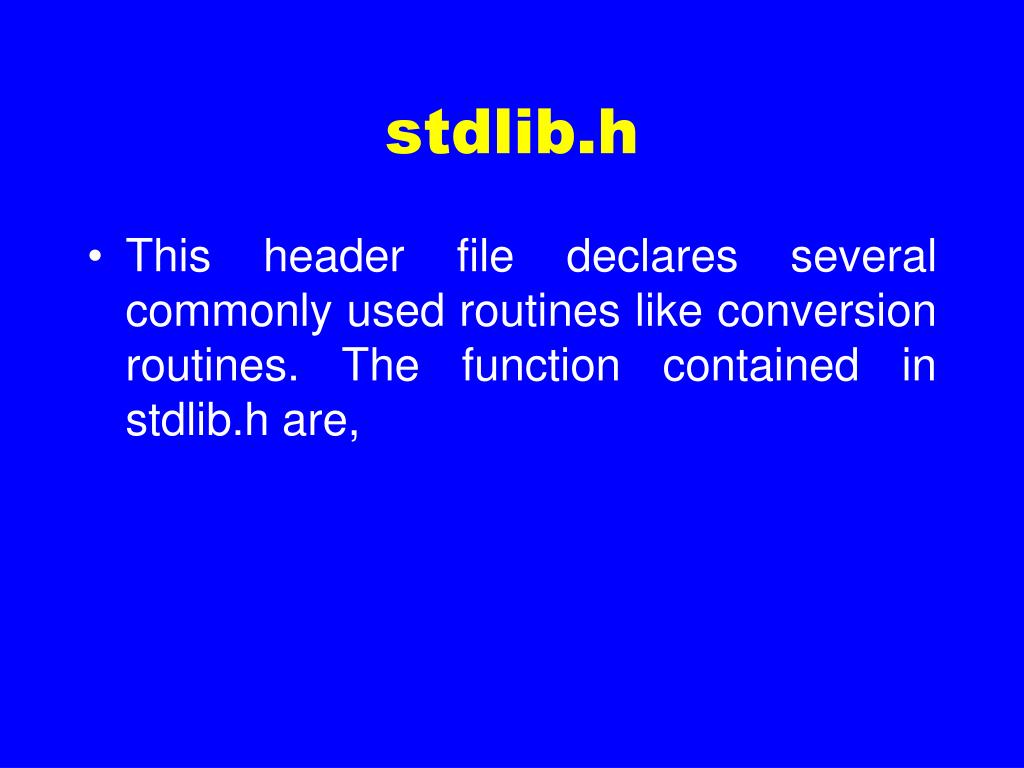 stdlib.h

• This header file declares several commonly used routines like conversion routines. The function contained in stdlib.h are,